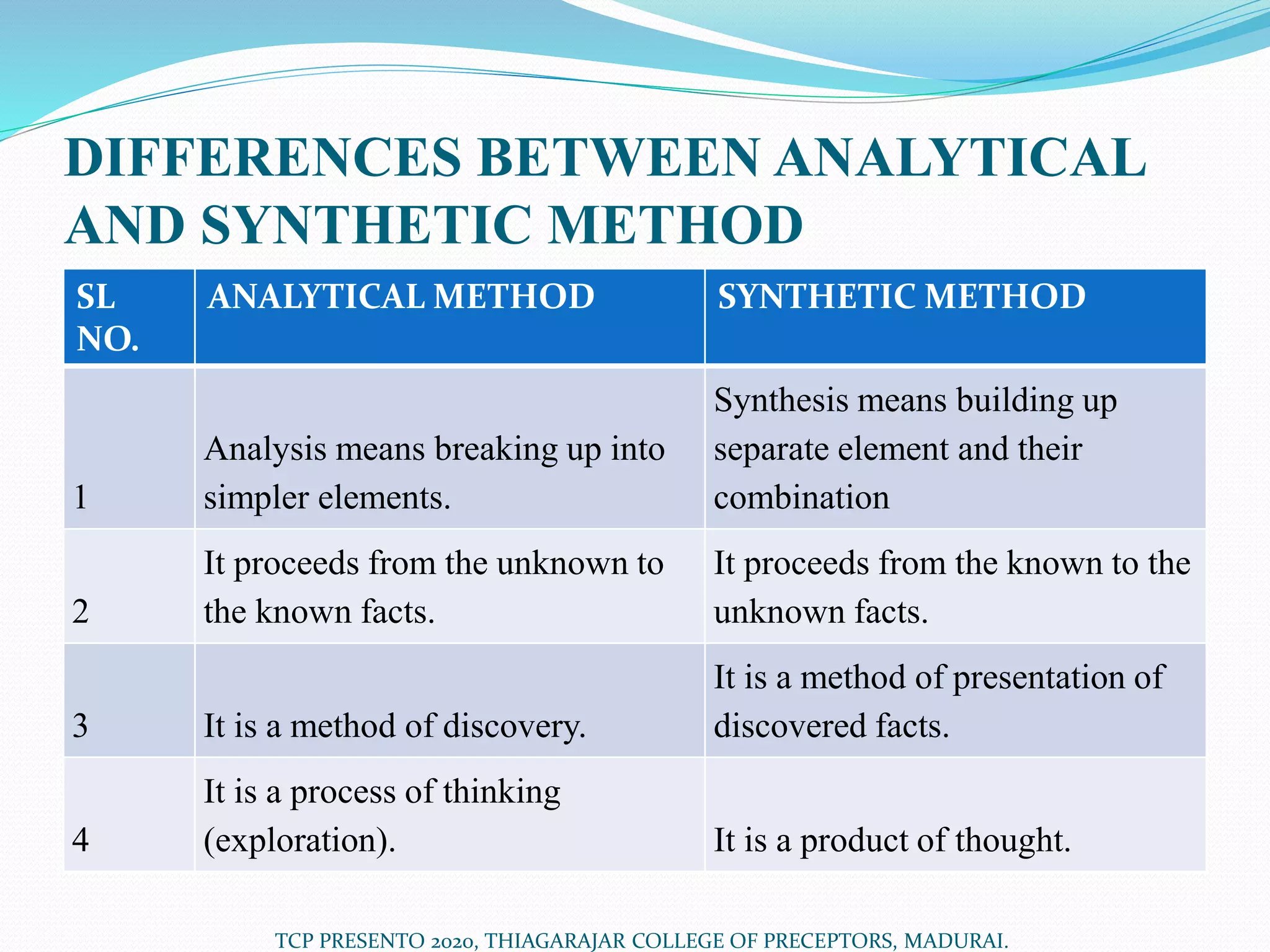 DIFFERENCES BETWEEN ANALYTICAL AND SYNTHETIC METHOD

| SL NO. | ANALYTICAL METHOD | SYNTHETIC METHOD |
|---|---|---|
| 1 | Analysis means breaking up into simpler elements. | Synthesis means building up separate element and their combination |
| 2 | It proceeds from the unknown to the known facts. | It proceeds from the known to the unknown facts. |
| 3 | It is a method of discovery. | It is a method of presentation of discovered facts. |
| 4 | It is a process of thinking (exploration). | It is a product of thought. |

TCP PRESENTO 2020, THIAGARAJAR COLLEGE OF PRECEPTORS, MADURAI.